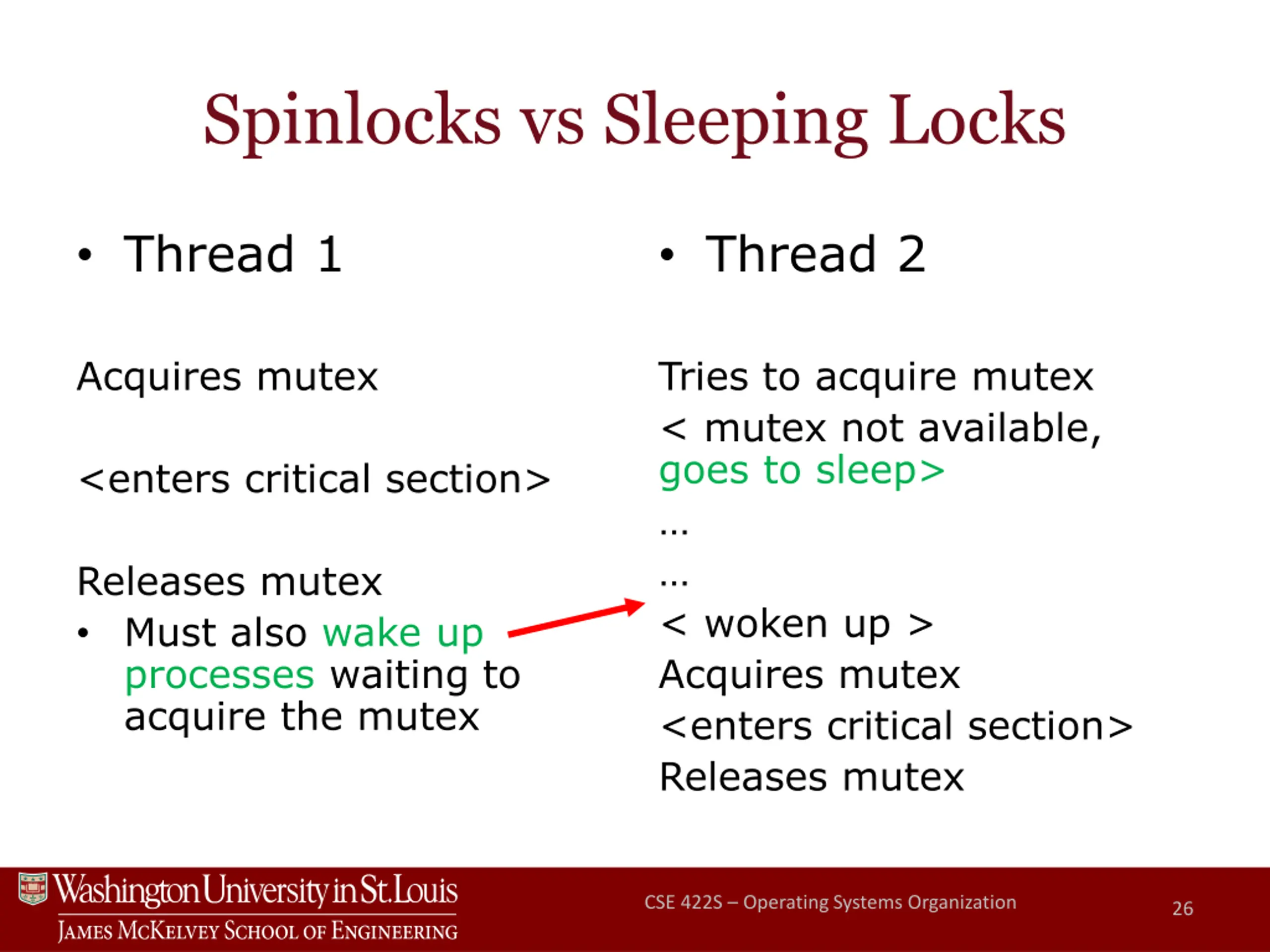 Spinlocks vs Sleeping Locks

• Thread 1

Acquires mutex

<enters critical section>

Releases mutex

• Must also wake up processes waiting to acquire the mutex

• Thread 2

Tries to acquire mutex
< mutex not available, goes to sleep>
…
…
< woken up >
Acquires mutex
<enters critical section>
Releases mutex

Washington University in St. Louis
James McKelvey School of Engineering

CSE 422S – Operating Systems Organization

26